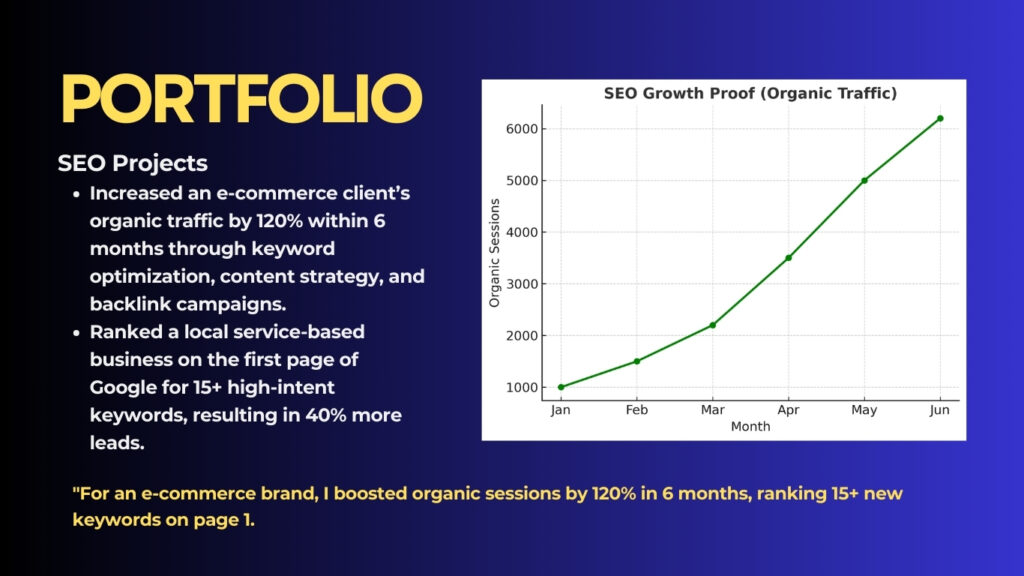 PORTFOLIO

SEO Projects

- Increased an e-commerce client's organic traffic by 120% within 6 months through keyword optimization, content strategy, and backlink campaigns.
- Ranked a local service-based business on the first page of Google for 15+ high-intent keywords, resulting in 40% more leads.

SEO Growth Proof (Organic Traffic)

Organic Sessions

6000
5000
4000
3000
2000
1000

Jan Feb Mar Apr May Jun

Month

"For an e-commerce brand, I boosted organic sessions by 120% in 6 months, ranking 15+ new keywords on page 1.